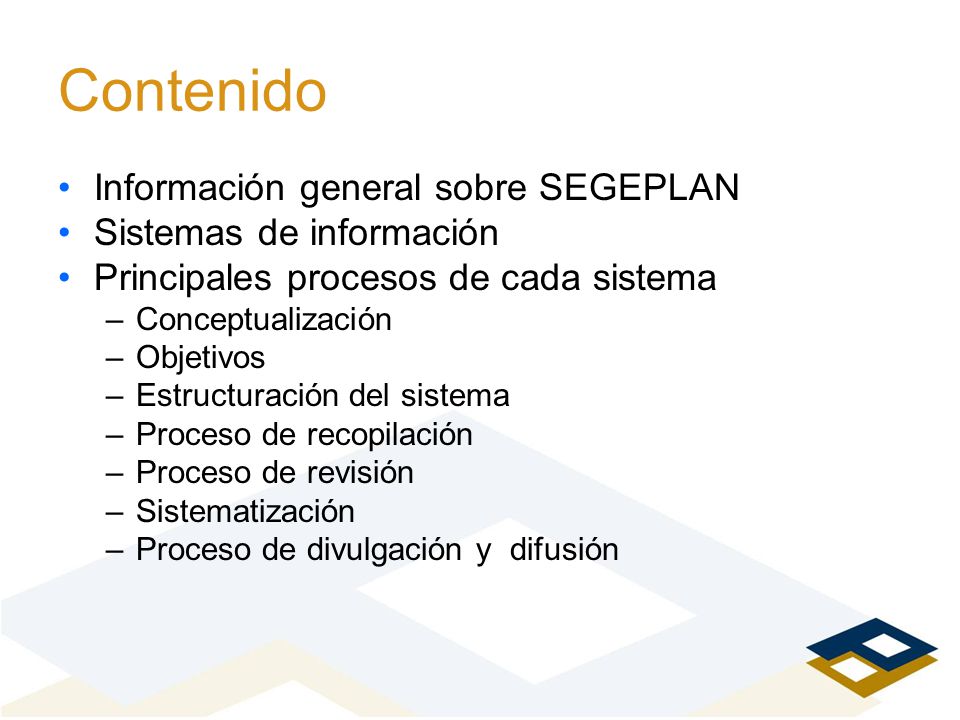 Contenido

• Información general sobre SEGEPLAN
• Sistemas de información
• Principales procesos de cada sistema
  – Conceptualización
  – Objetivos
  – Estructuración del sistema
  – Proceso de recopilación
  – Proceso de revisión
  – Sistematización
  – Proceso de divulgación y difusión